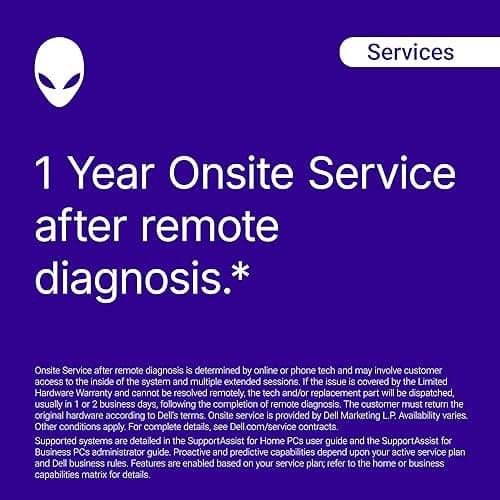 Services

1 Year Onsite Service after remote diagnosis.*

Onsite Service after remote diagnosis is determined by online or phone tech and may involve customer access to the inside of the system and multiple extended sessions. If the issue is covered by the Limited Hardware Warranty and cannot be resolved remotely, the tech and/or replacement part will be dispatched, usually in 1 or 2 business days, following the completion of remote diagnosis. The customer must return the original hardware according to Dell's terms. Onsite service is provided by Dell Marketing L.P. Availability varies. Other conditions apply. For complete details, see Dell.com/service contracts.

Supported systems are detailed in the SupportAssist for Home PCs user guide and the SupportAssist for Business PCs administrator guide. Proactive and predictive capabilities depend upon your active service plan and Dell business rules. Features are enabled based on your service plan; refer to the home or business capabilities matrix for details.